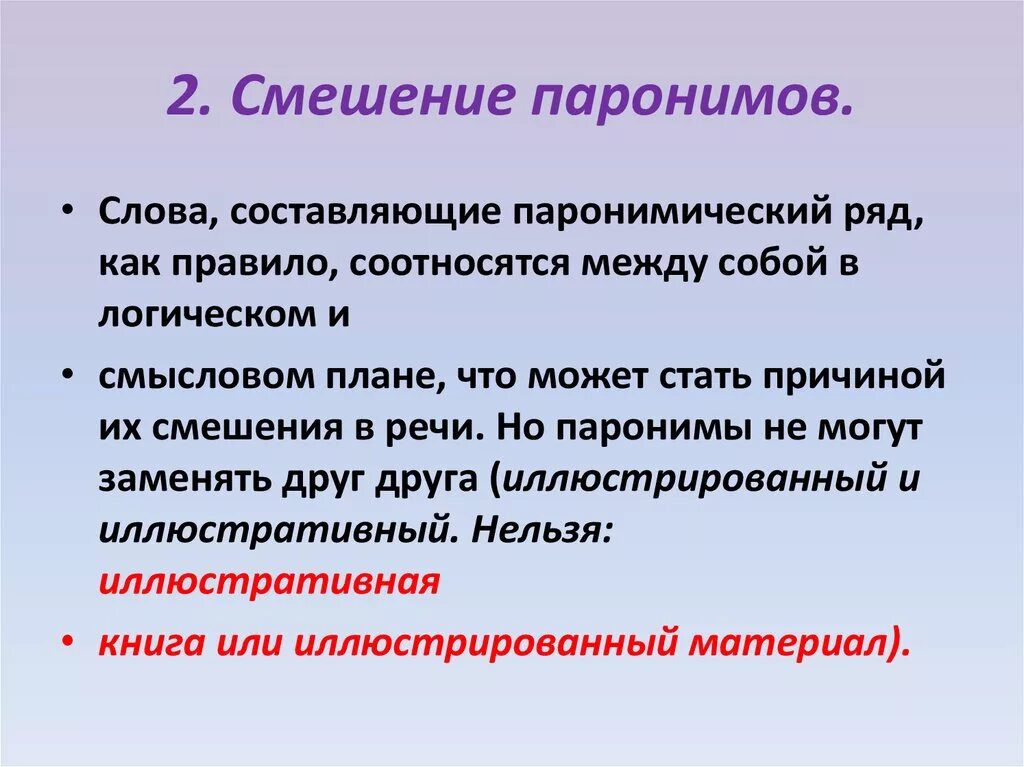 2. Смешение паронимов.

• Слова, составляющие паронимический ряд, как правило, соотносятся между собой в логическом и

• смысловом плане, что может стать причиной их смешения в речи. Но паронимы не могут заменять друг друга (иллюстрированный и иллюстративный. Нельзя: иллюстративная

• книга или иллюстрированный материал).